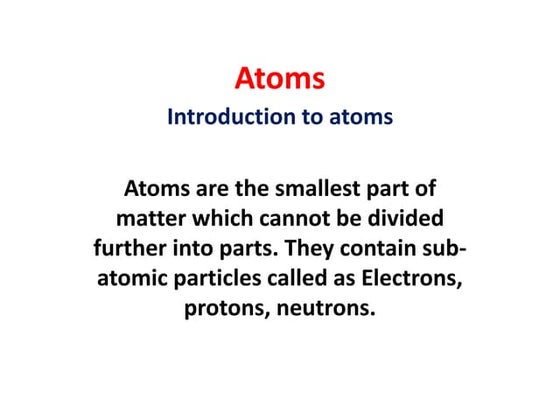 Atoms

Introduction to atoms

Atoms are the smallest part of matter which cannot be divided further into parts. They contain sub-atomic particles called as Electrons, protons, neutrons.